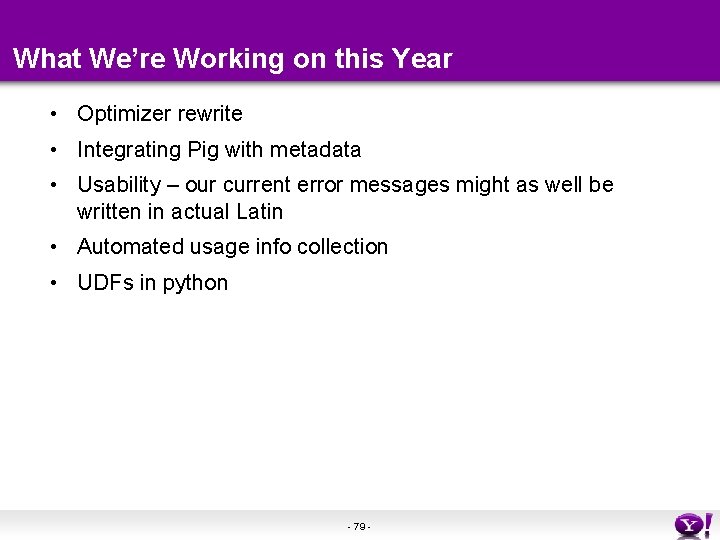 What We're Working on this Year

• Optimizer rewrite
• Integrating Pig with metadata
• Usability – our current error messages might as well be written in actual Latin
• Automated usage info collection
• UDFs in python

- 79 -

Y!